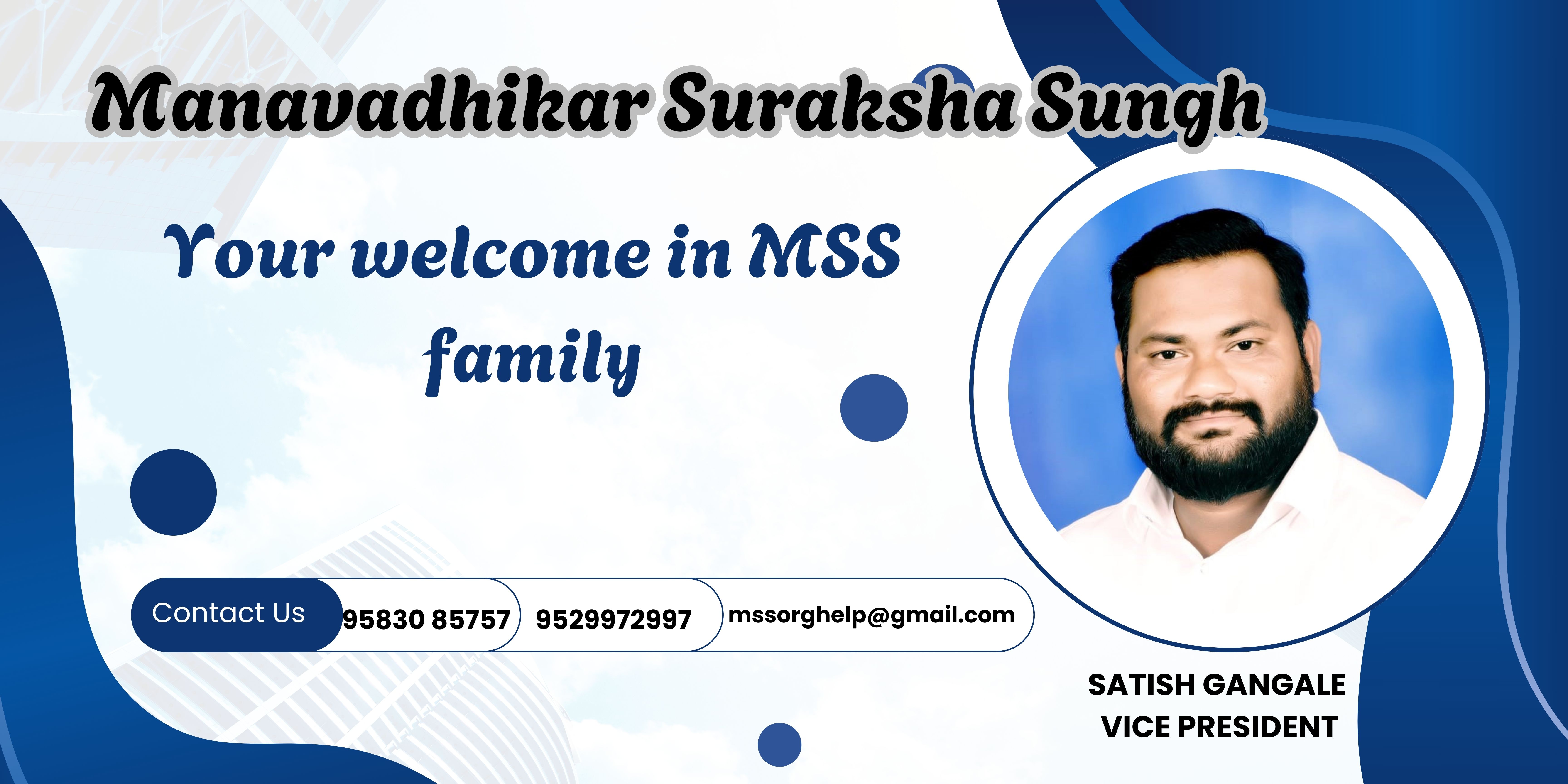 Manavadhikar Suraksha Sungh

Your welcome in MSS family

Contact Us 95830 85757 9529972997 mssorghelp@gmail.com

SATISH GANGALE
VICE PRESIDENT